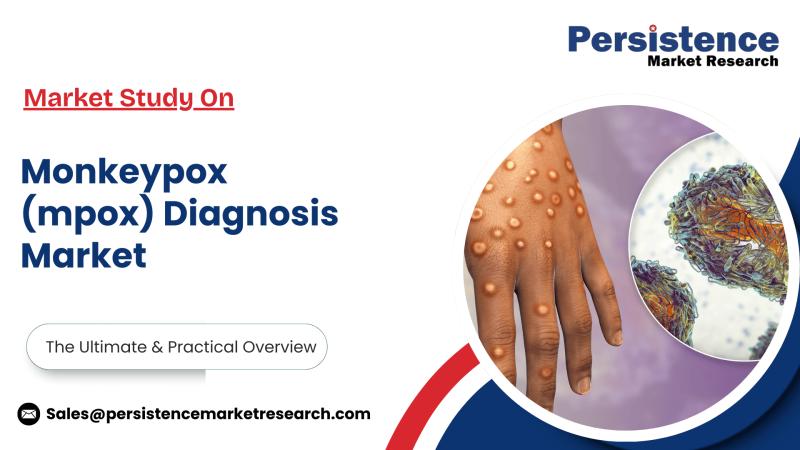 Persistence
Market Research

Market Study On

Monkeypox (mpox) Diagnosis Market

The Ultimate & Practical Overview

Sales@persistencemarketresearch.com